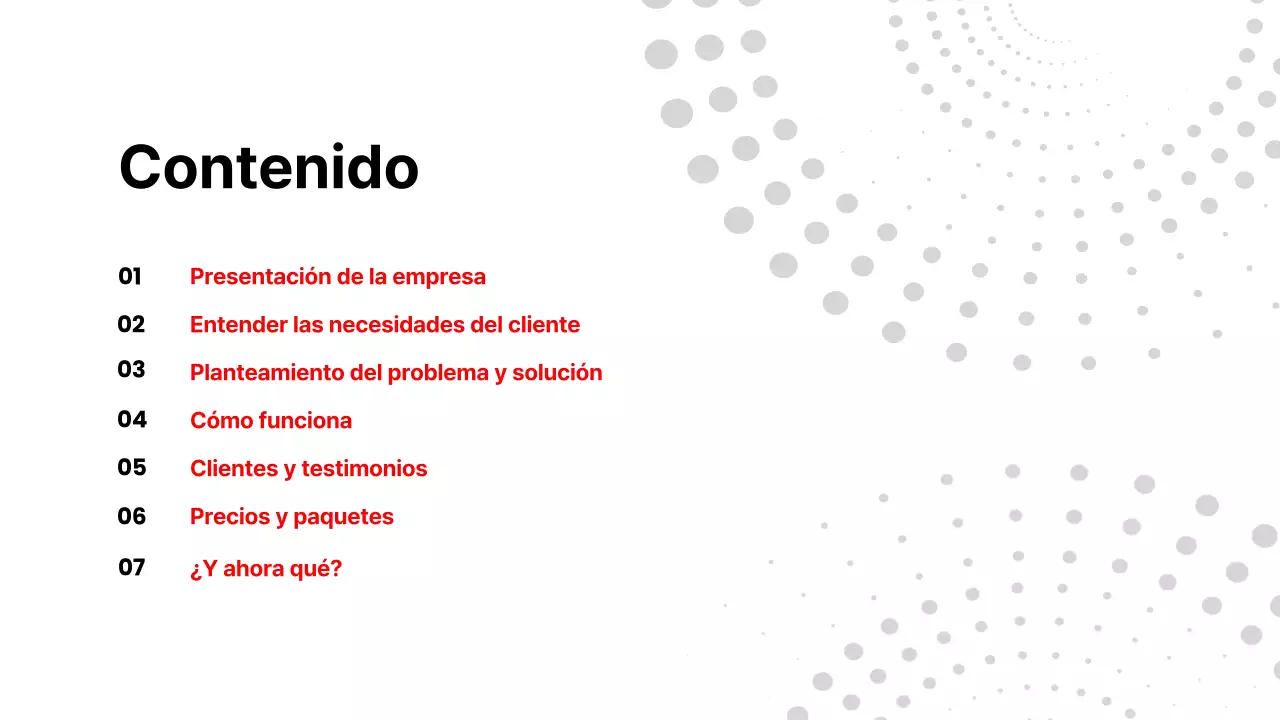 Contenido

01 Presentación de la empresa

02 Entender las necesidades del cliente

03 Planteamiento del problema y solución

04 Cómo funciona

05 Clientes y testimonios

06 Precios y paquetes

07 ¿Y ahora qué?